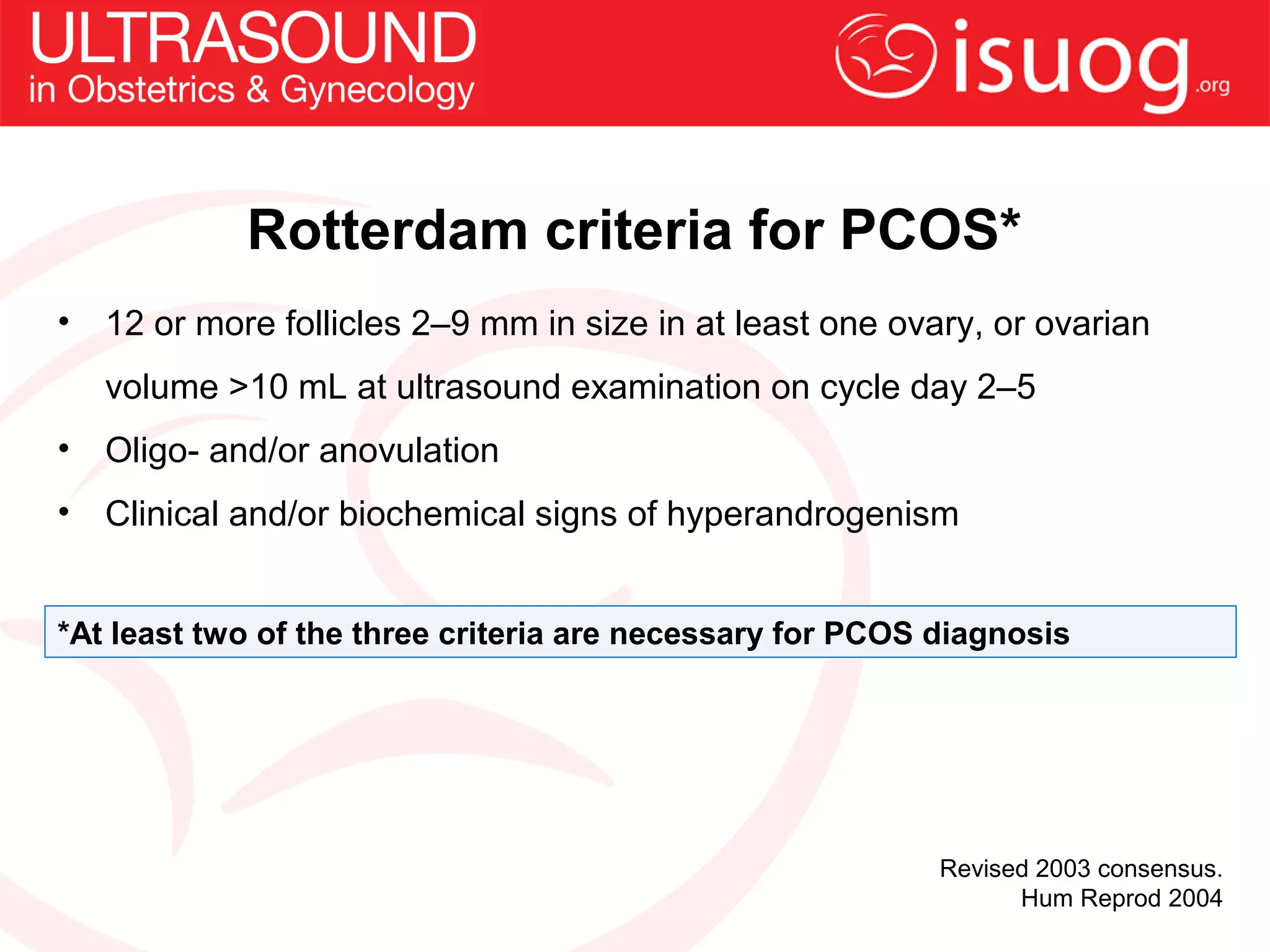 ULTRASOUND
in Obstetrics & Gynecology

isuog.org

Rotterdam criteria for PCOS*

• 12 or more follicles 2–9 mm in size in at least one ovary, or ovarian volume >10 mL at ultrasound examination on cycle day 2–5
• Oligo- and/or anovulation
• Clinical and/or biochemical signs of hyperandrogenism

*At least two of the three criteria are necessary for PCOS diagnosis

Revised 2003 consensus.
Hum Reprod 2004